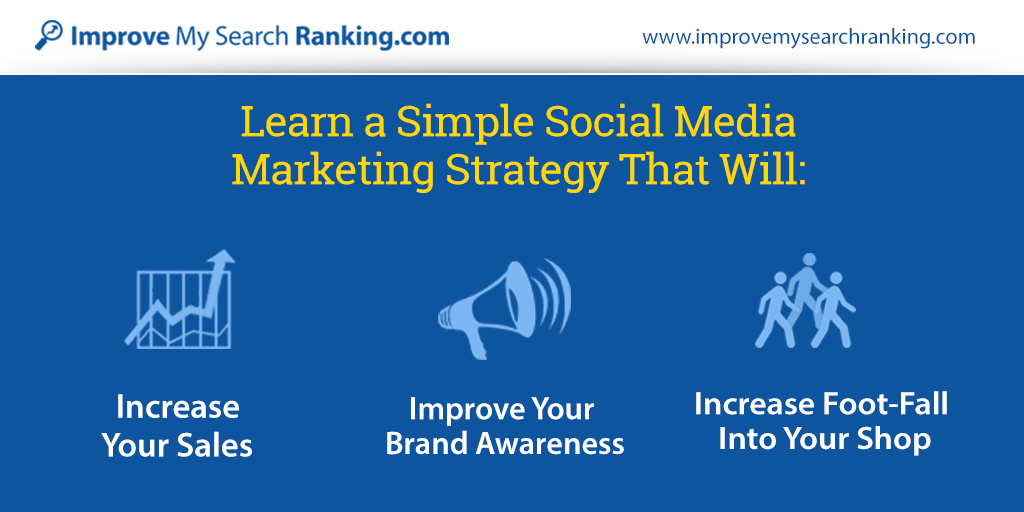 Improve My Search Ranking.com

www.improvemysearchranking.com

Learn a Simple Social Media Marketing Strategy That Will:

Increase Your Sales

Improve Your Brand Awareness

Increase Foot-Fall Into Your Shop